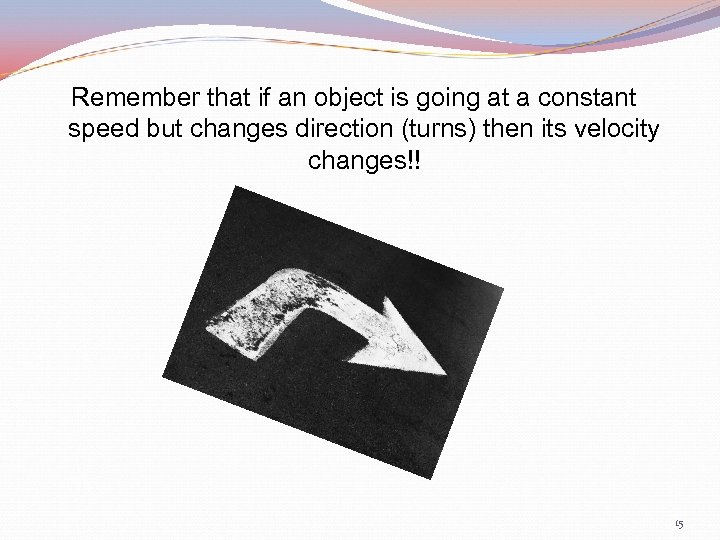 Remember that if an object is going at a constant speed but changes direction (turns) then its velocity changes!!

15